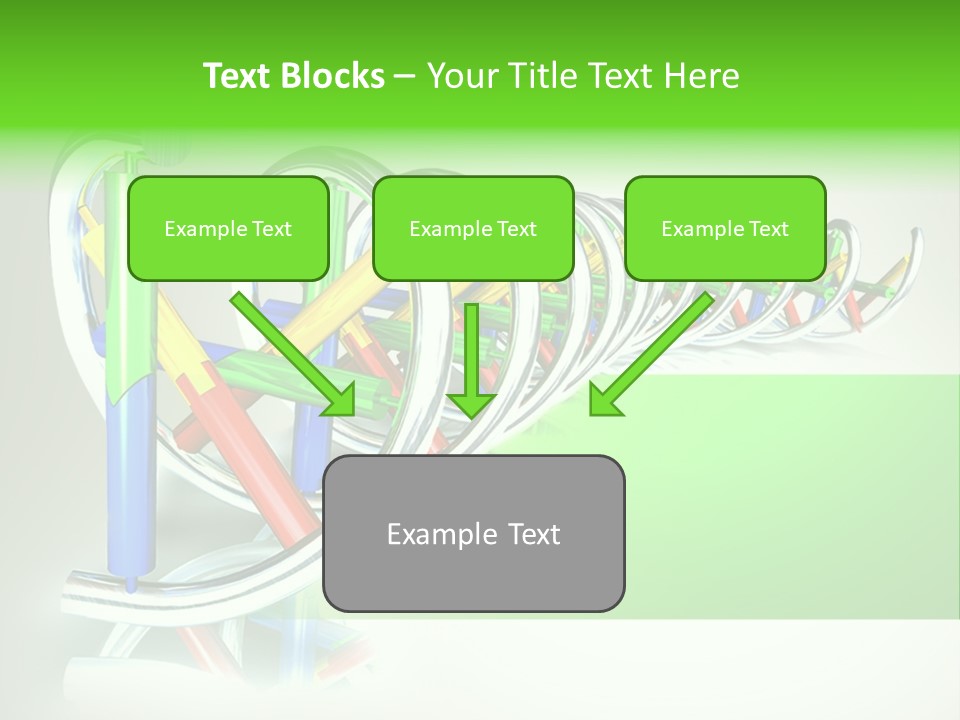 Text Blocks – Your Title Text Here

Example Text

Example Text

Example Text

Example Text